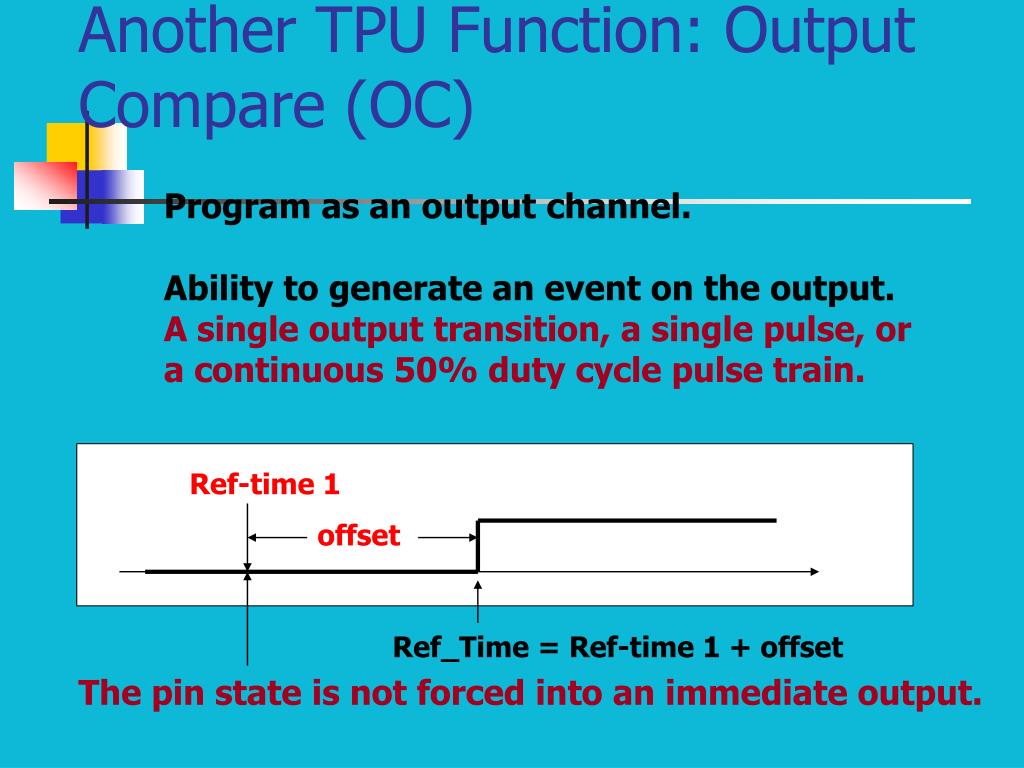 Another TPU Function: Output Compare (OC)

Program as an output channel.

Ability to generate an event on the output. A single output transition, a single pulse, or a continuous 50% duty cycle pulse train.

Ref-time 1

offset

Ref_Time = Ref-time 1 + offset

The pin state is not forced into an immediate output.